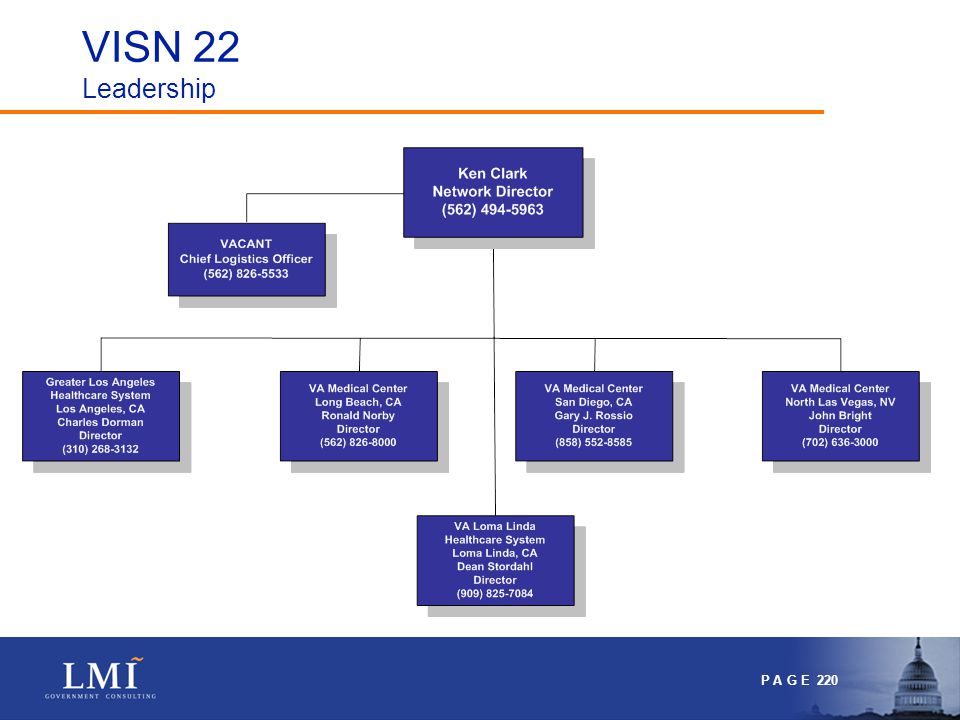 VISN 22
Leadership

Ken Clark
Network Director
(562) 494-5963

VACANT
Chief Logistics Officer
(562) 826-5533

Greater Los Angeles Healthcare System
Los Angeles, CA
Charles Dorman
Director
(310) 268-3132

VA Medical Center
Long Beach, CA
Ronald Norby
Director
(562) 826-8000

VA Medical Center
San Diego, CA
Gary J. Rossio
Director
(858) 552-8585

VA Medical Center
North Las Vegas, NV
John Bright
Director
(702) 636-3000

VA Loma Linda Healthcare System
Loma Linda, CA
Dean Stordahl
Director
(909) 825-7084

LMI
GOVERNMENT CONSULTING

PAGE 220